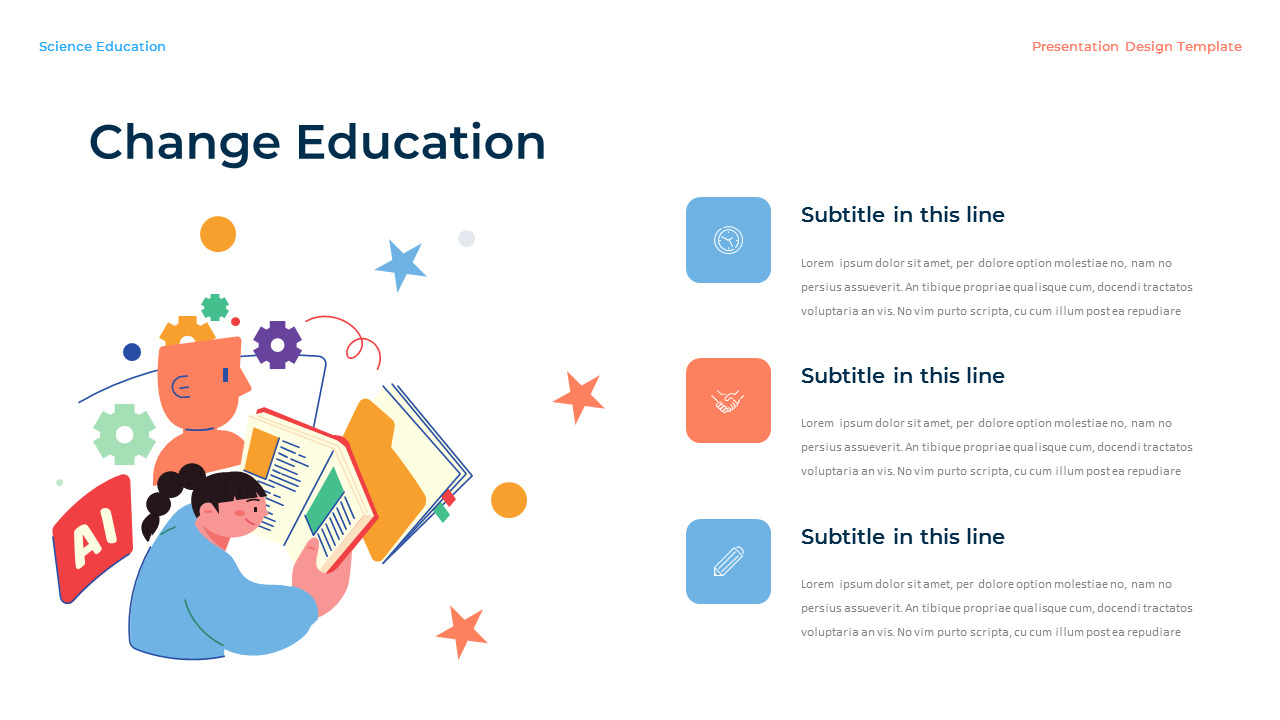 Science Education

Presentation Design Template

Change Education

AI

Subtitle in this line

Lorem ipsum dolor sit amet, per dolore option molestiae no, nam no persius assueverit. An tibique propriae qualisque cum, docendi tractatos voluptaria an vis. No vim purto scripta, cu cum illum post ea repudiare

Subtitle in this line

Lorem ipsum dolor sit amet, per dolore option molestiae no, nam no persius assueverit. An tibique propriae qualisque cum, docendi tractatos voluptaria an vis. No vim purto scripta, cu cum illum post ea repudiare

Subtitle in this line

Lorem ipsum dolor sit amet, per dolore option molestiae no, nam no persius assueverit. An tibique propriae qualisque cum, docendi tractatos voluptaria an vis. No vim purto scripta, cu cum illum post ea repudiare